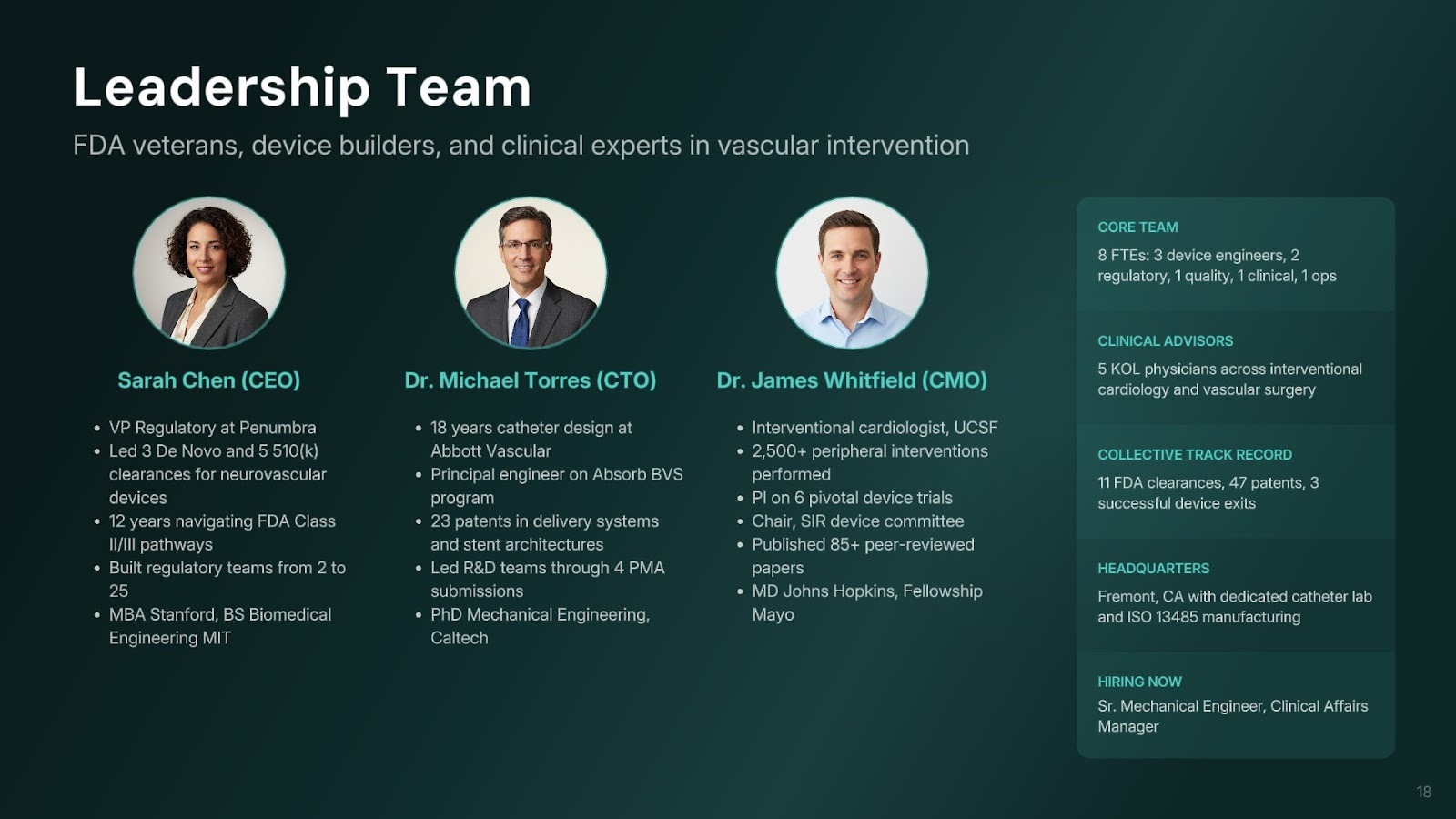 Leadership Team

FDA veterans, device builders, and clinical experts in vascular intervention

Sarah Chen (CEO)

- VP Regulatory at Penumbra
- Led 3 De Novo and 5 510(k) clearances for neurovascular devices
- 12 years navigating FDA Class II/III pathways
- Built regulatory teams from 2 to 25
- MBA Stanford, BS Biomedical Engineering MIT

Dr. Michael Torres (CTO)

- 18 years catheter design at Abbott Vascular
- Principal engineer on Absorb BVS program
- 23 patents in delivery systems and stent architectures
- Led R&D teams through 4 PMA submissions
- PhD Mechanical Engineering, Caltech

Dr. James Whitfield (CMO)

- Interventional cardiologist, UCSF
- 2,500+ peripheral interventions performed
- PI on 6 pivotal device trials
- Chair, SIR device committee
- Published 85+ peer-reviewed papers
- MD Johns Hopkins, Fellowship Mayo

CORE TEAM

8 FTEs: 3 device engineers, 2 regulatory, 1 quality, 1 clinical, 1 ops

CLINICAL ADVISORS

5 KOL physicians across interventional cardiology and vascular surgery

COLLECTIVE TRACK RECORD

11 FDA clearances, 47 patents, 3 successful device exits

HEADQUARTERS

Fremont, CA with dedicated catheter lab and ISO 13485 manufacturing

HIRING NOW

Sr. Mechanical Engineer, Clinical Affairs Manager

18